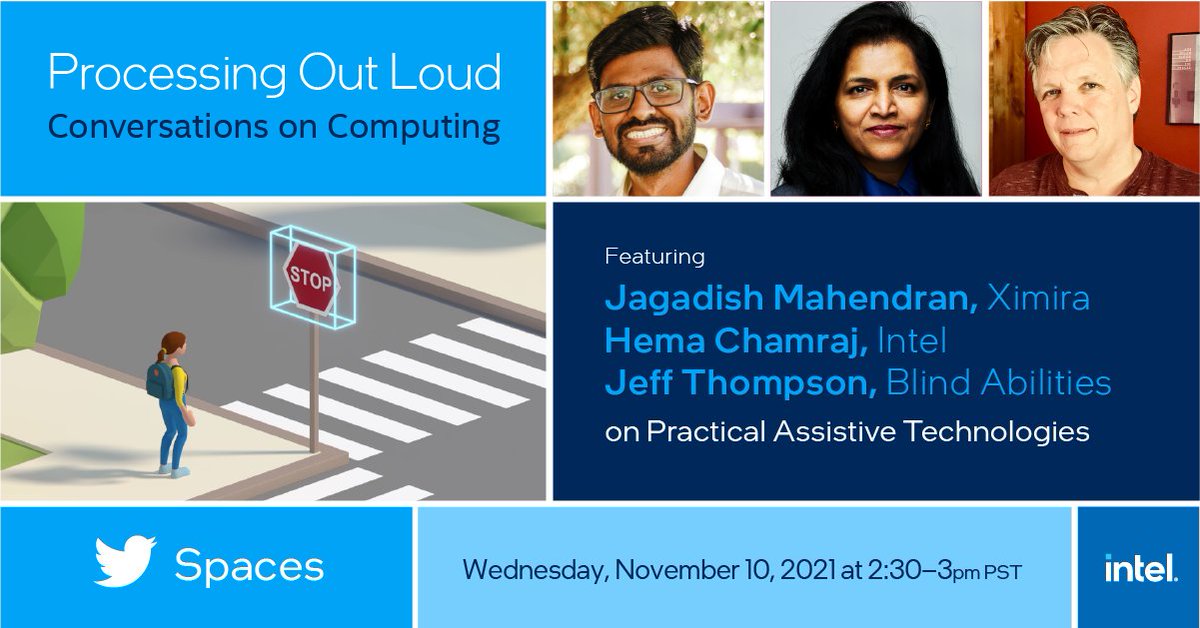 Processing Out Loud
Conversations on Computing

STOP

Featuring
Jagadish Mahendran, Ximira
Hema Chamraj, Intel
Jeff Thompson, Blind Abilities
on Practical Assistive Technologies

Spaces

Wednesday, November 10, 2021 at 2:30–3pm PST

intel.